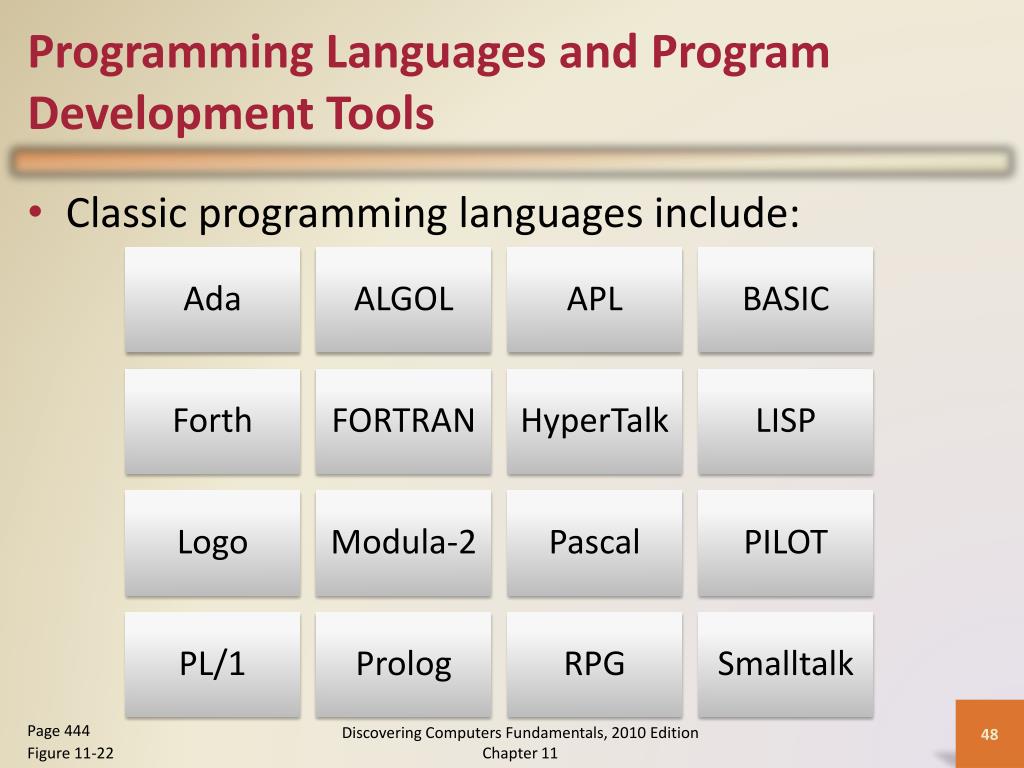 Programming Languages and Program Development Tools

• Classic programming languages include:

| Ada | ALGOL | APL | BASIC |
|---|---|---|---|
| Forth | FORTRAN | HyperTalk | LISP |
| Logo | Modula-2 | Pascal | PILOT |
| PL/1 | Prolog | RPG | Smalltalk |

Page 444
Figure 11-22

Discovering Computers Fundamentals, 2010 Edition
Chapter 11

48